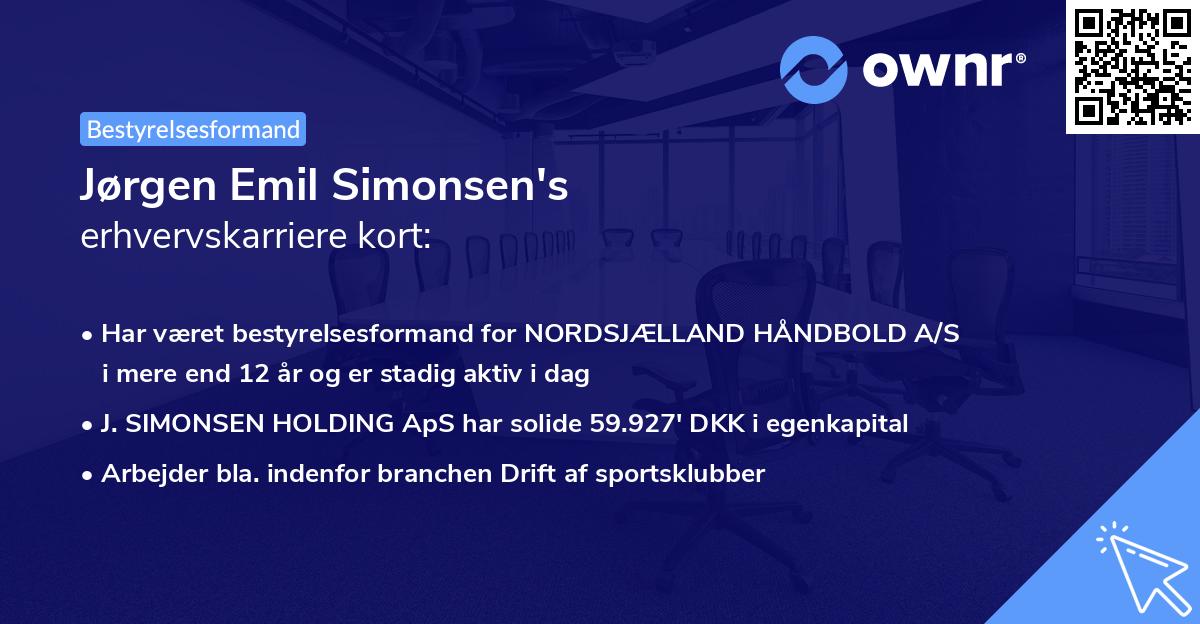 ownr®

Bestyrelsesformand

Jørgen Emil Simonsen's
erhvervskarriere kort:

• Har været bestyrelsesformand for NORDSJÆLLAND HÅNDBOLD A/S i mere end 12 år og er stadig aktiv i dag

• J. SIMONSEN HOLDING ApS har solide 59.927' DKK i egenkapital

• Arbejder bla. indenfor branchen Drift af sportsklubber